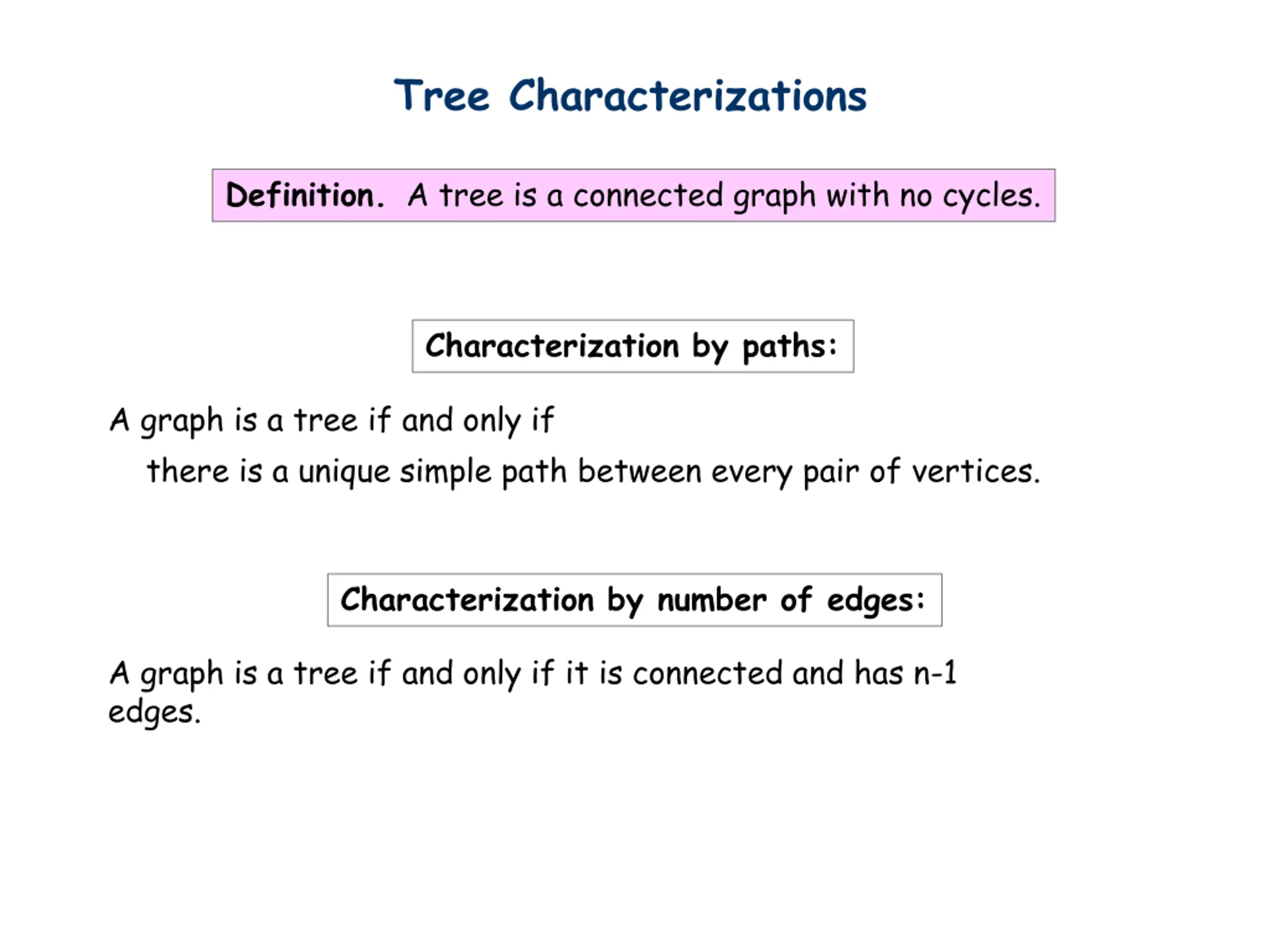 Tree Characterizations

Definition. A tree is a connected graph with no cycles.

Characterization by paths:

A graph is a tree if and only if
there is a unique simple path between every pair of vertices.

Characterization by number of edges:

A graph is a tree if and only if it is connected and has n-1 edges.